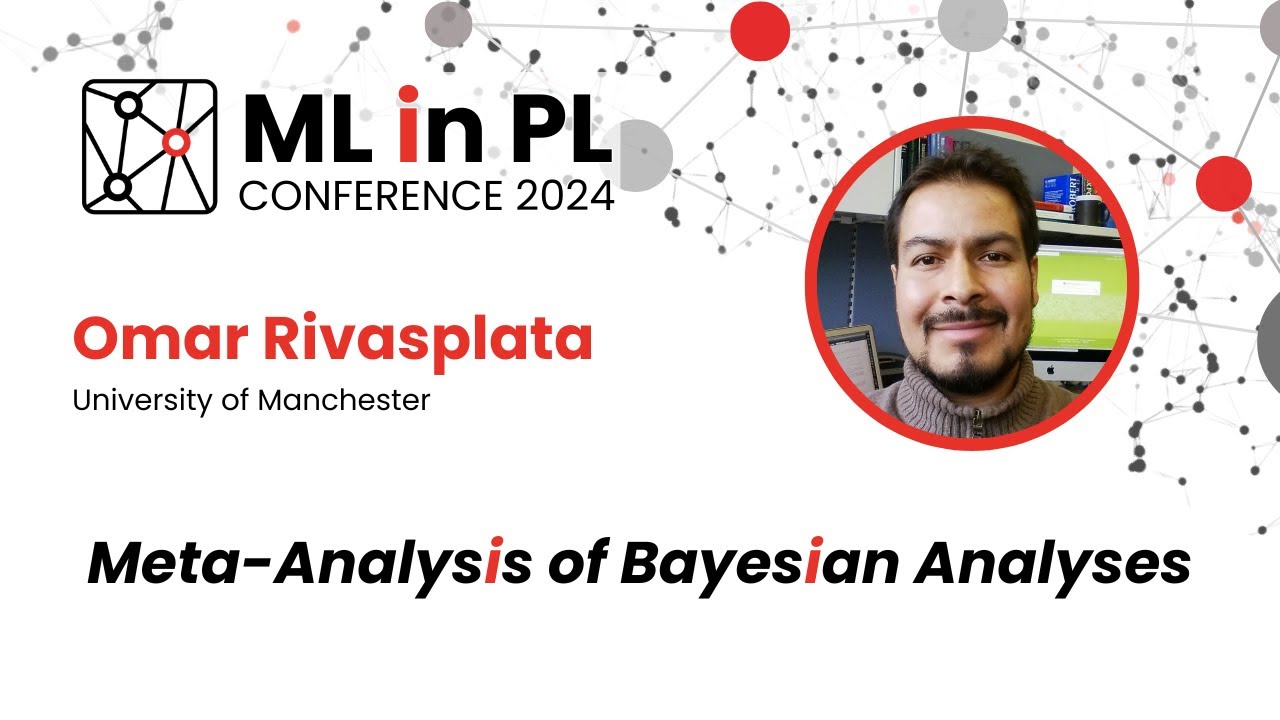 ML in PL
CONFERENCE 2024

Omar Rivasplata
University of Manchester

Meta-Analysis of Bayesian Analyses